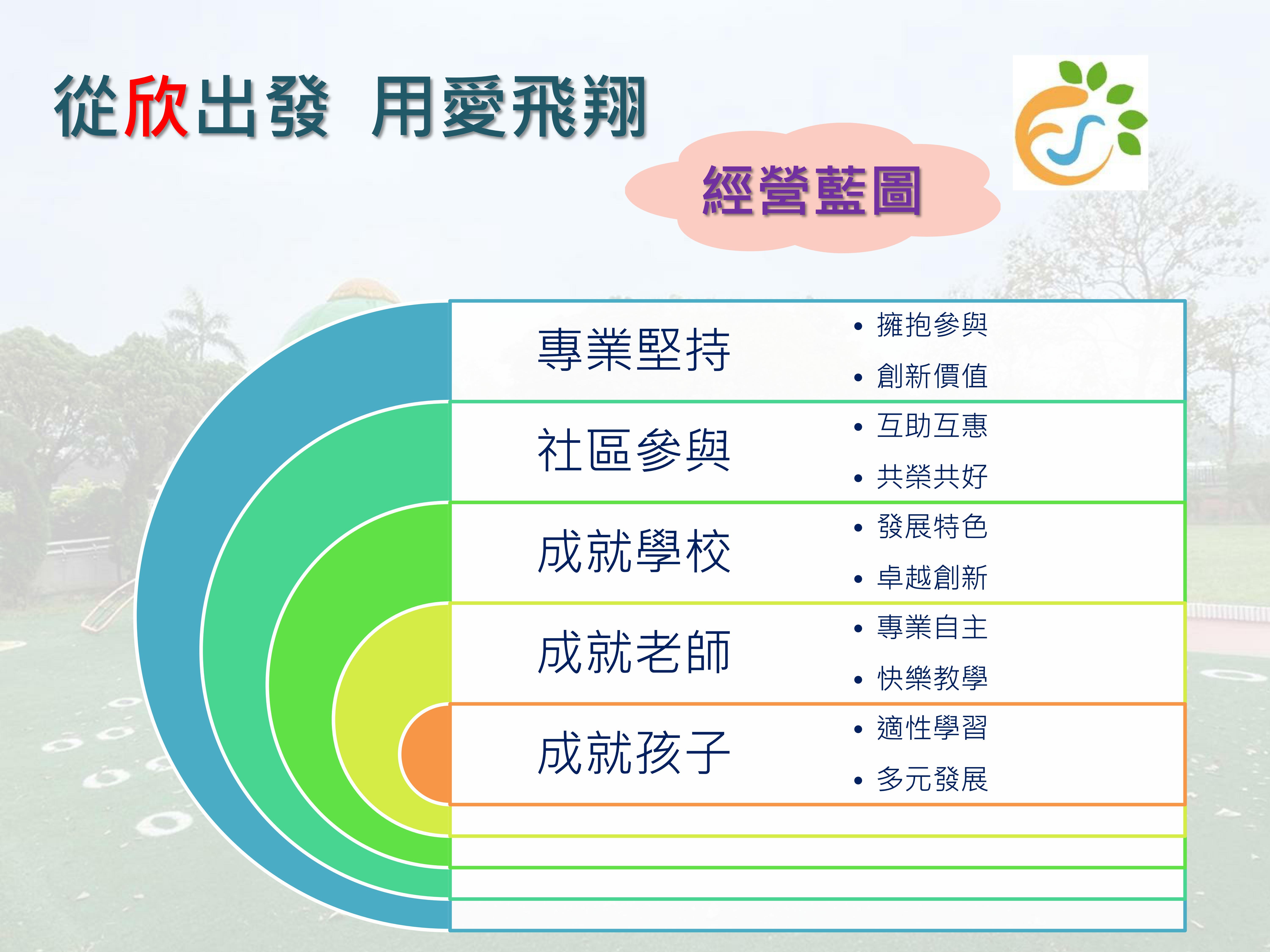 從欣出發 用愛飛翔

經營藍圖

專業堅持
• 擁抱參與
• 創新價值

社區參與
• 互助互惠
• 共榮共好

成就學校
• 發展特色
• 卓越創新

成就老師
• 專業自主
• 快樂教學

成就孩子
• 適性學習
• 多元發展